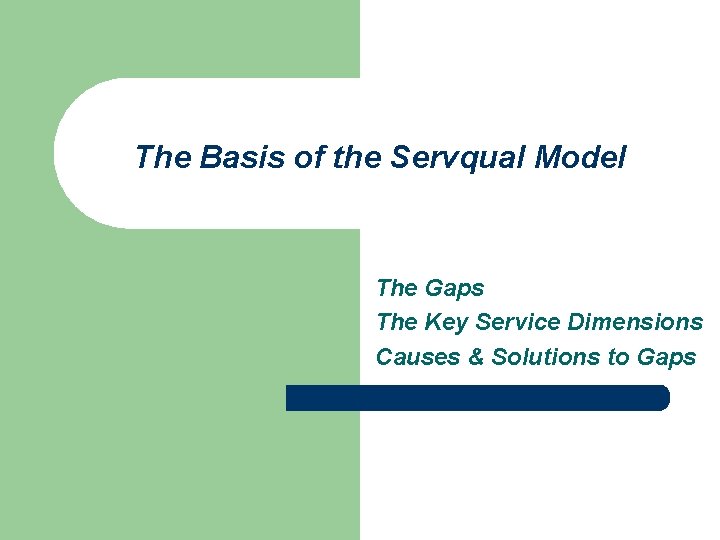 The Basis of the Servqual Model

The Gaps
The Key Service Dimensions
Causes & Solutions to Gaps